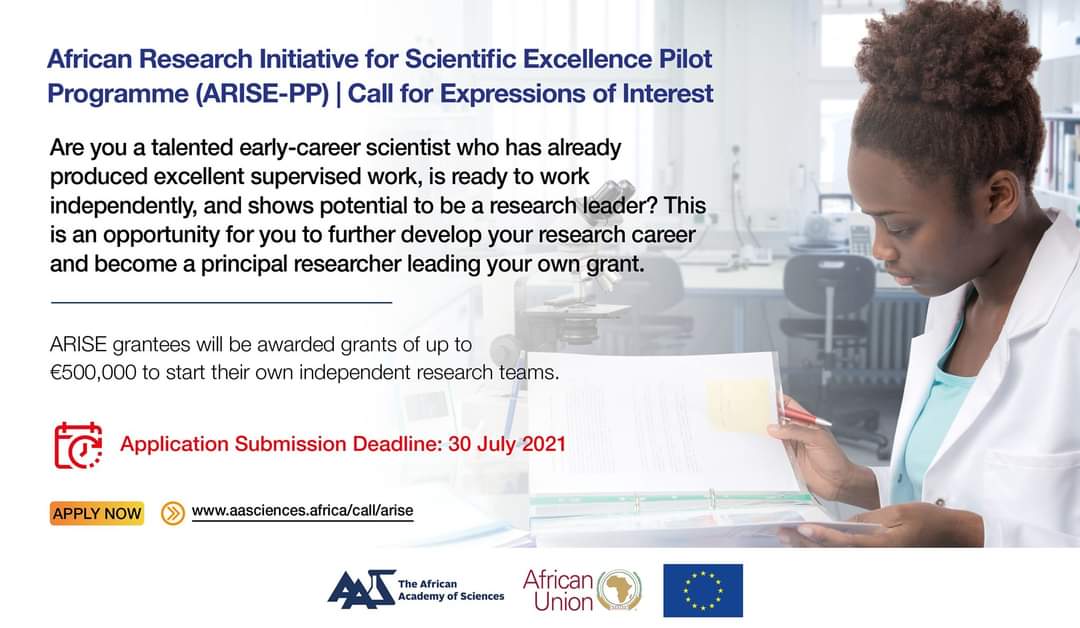 African Research Initiative for Scientific Excellence Pilot Programme (ARISE-PP) | Call for Expressions of Interest

Are you a talented early-career scientist who has already produced excellent supervised work, is ready to work independently, and shows potential to be a research leader? This is an opportunity for you to further develop your research career and become a principal researcher leading your own grant.

ARISE grantees will be awarded grants of up to €500,000 to start their own independent research teams.

Application Submission Deadline: 30 July 2021

APPLY NOW

www.aasciences.africa/call/arise

AAS The African Academy of Sciences

African Union